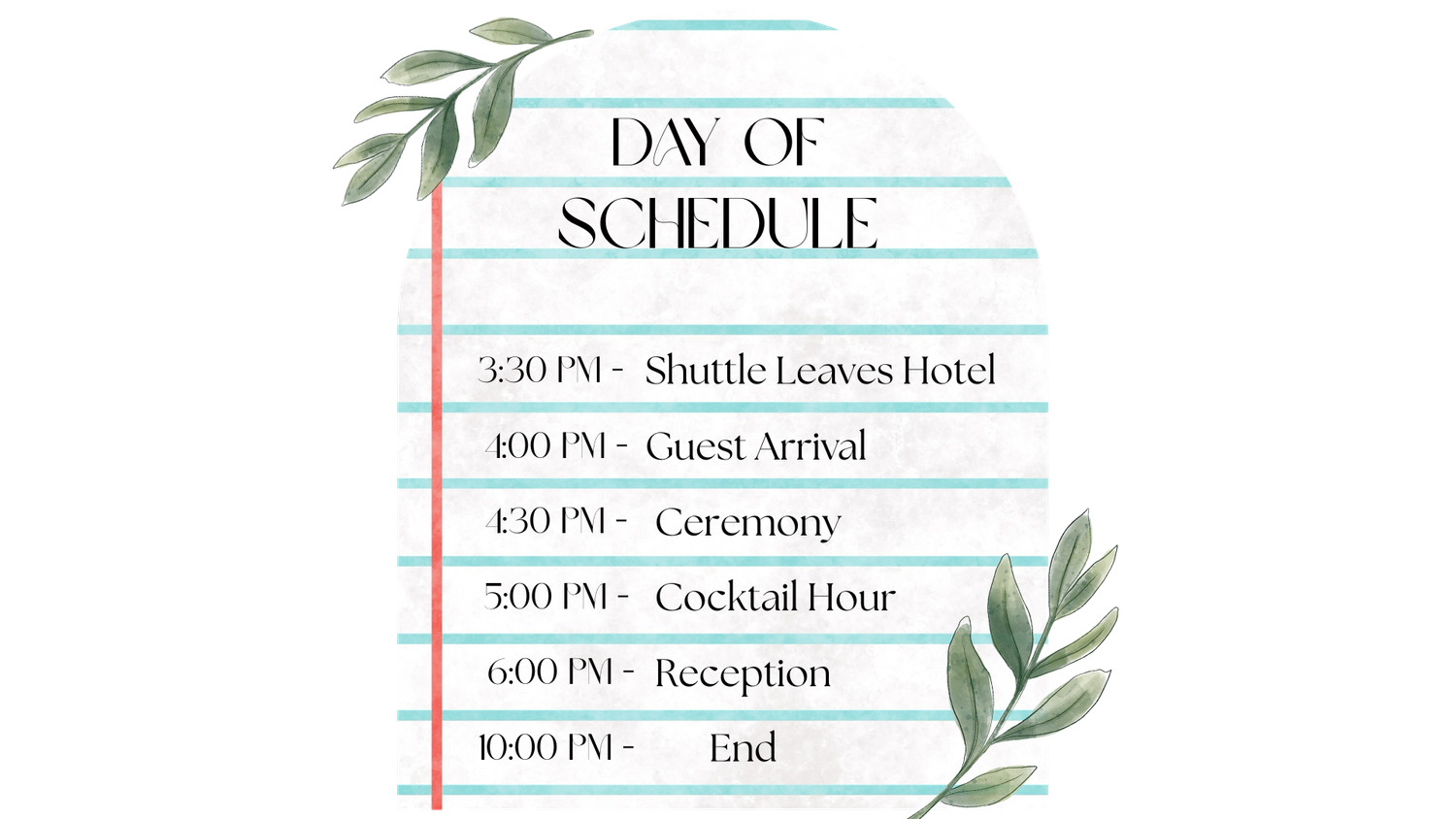 DAY OF SCHEDULE

3:30 PM - Shuttle Leaves Hotel

4:00 PM - Guest Arrival

4:30 PM - Ceremony

5:00 PM - Cocktail Hour

6:00 PM - Reception

10:00 PM - End